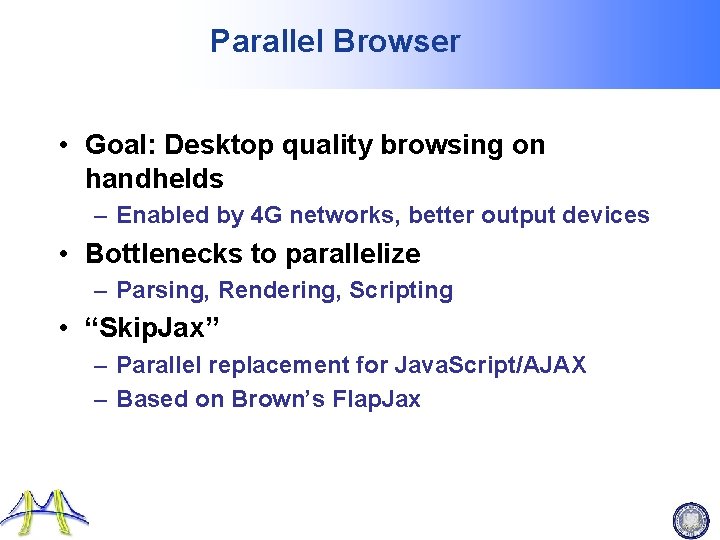 Parallel Browser

• Goal: Desktop quality browsing on handhelds
– Enabled by 4G networks, better output devices
• Bottlenecks to parallelize
– Parsing, Rendering, Scripting
• “SkipJax”
– Parallel replacement for JavaScript/AJAX
– Based on Brown’s FlapJax